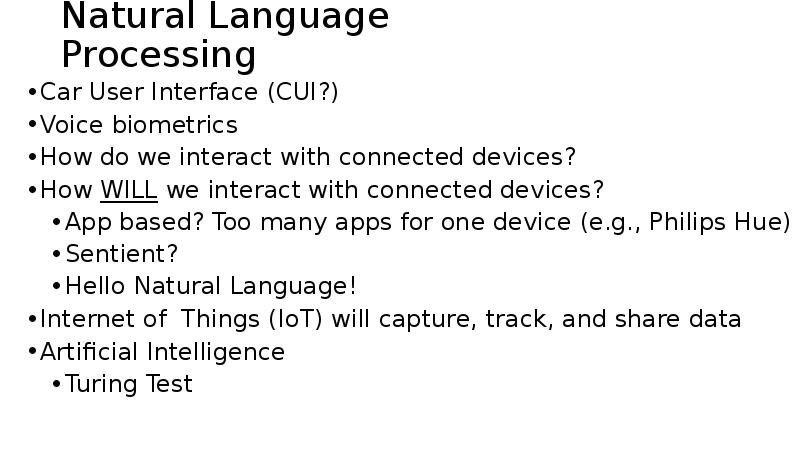 Natural Language Processing

•Car User Interface (CUI?)
•Voice biometrics
•How do we interact with connected devices?
•How WILL we interact with connected devices?
•App based? Too many apps for one device (e.g., Philips Hue)
•Sentient?
•Hello Natural Language!
•Internet of Things (IoT) will capture, track, and share data
•Artificial Intelligence
•Turing Test